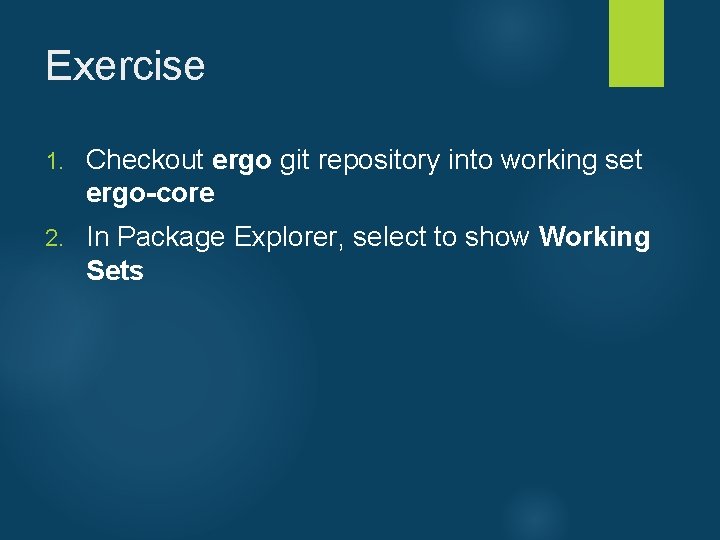 Exercise

1. Checkout ergo git repository into working set ergo-core

2. In Package Explorer, select to show Working Sets